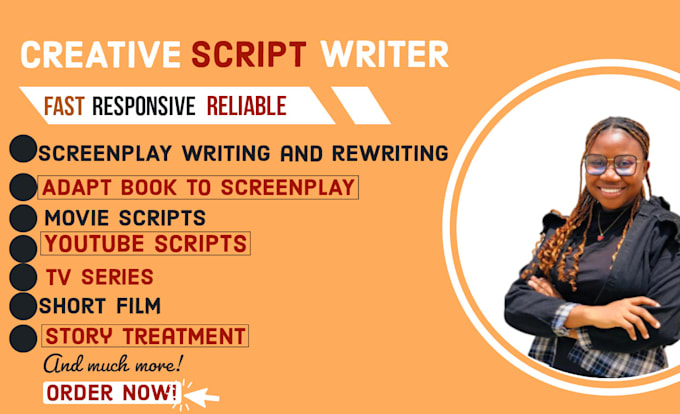 CREATIVE SCRIPT WRITER

FAST RESPONSIVE RELIABLE

SCREENPLAY WRITING AND REWRITING
ADAPT BOOK TO SCREENPLAY
MOVIE SCRIPTS
YOUTUBE SCRIPTS
TV SERIES
SHORT FILM
STORY TREATMENT

And much more!

ORDER NOW!